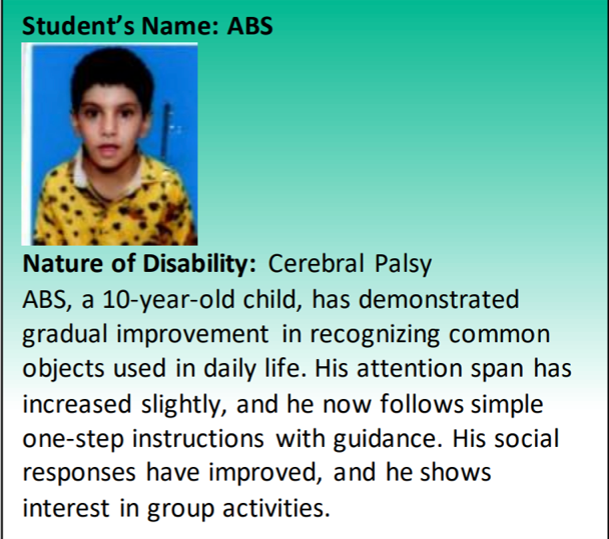 Student's Name: ABS

Nature of Disability: Cerebral Palsy
ABS, a 10-year-old child, has demonstrated gradual improvement in recognizing common objects used in daily life. His attention span has increased slightly, and he now follows simple one-step instructions with guidance. His social responses have improved, and he shows interest in group activities.